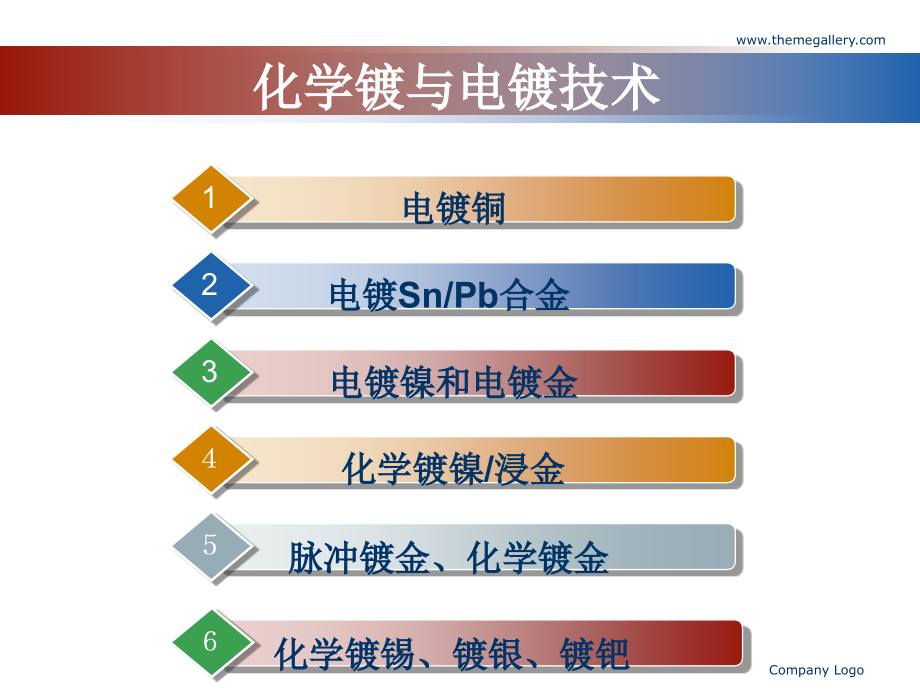 www.themegallery.com

化学镀与电镀技术

1
电镀铜

2
电镀Sn/Pb合金

3
电镀镍和电镀金

4
化学镀镍/浸金

5
脉冲镀金、化学镀金

6
化学镀锡、镀银、镀钯

Company Logo